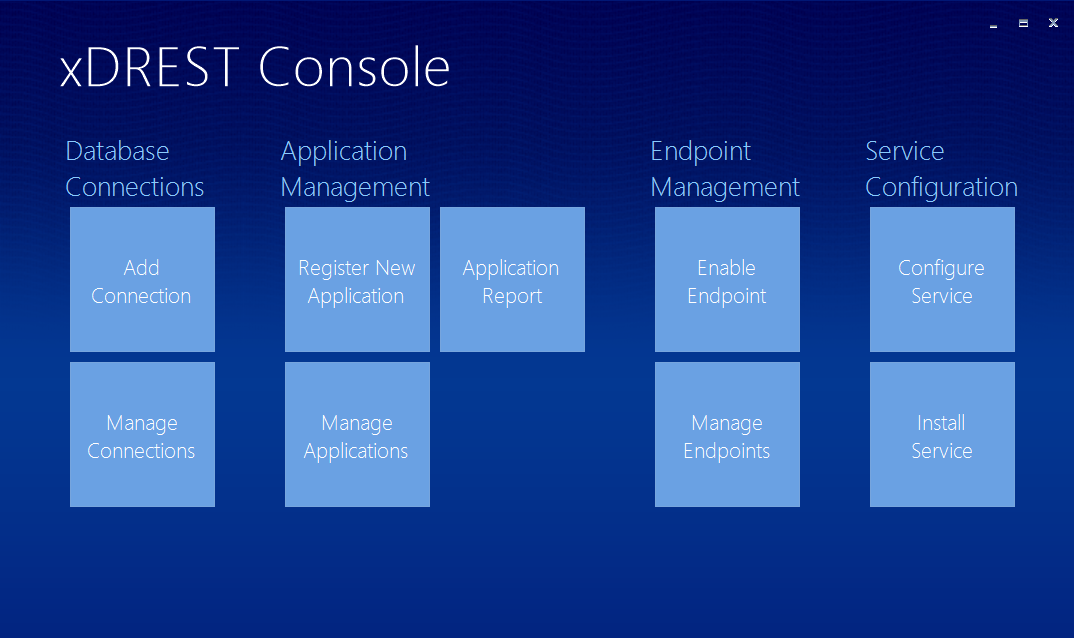 xDREST Console

Database Connections

Add Connection

Manage Connections

Application Management

Register New Application

Application Report

Manage Applications

Endpoint Management

Enable Endpoint

Manage Endpoints

Service Configuration

Configure Service

Install Service